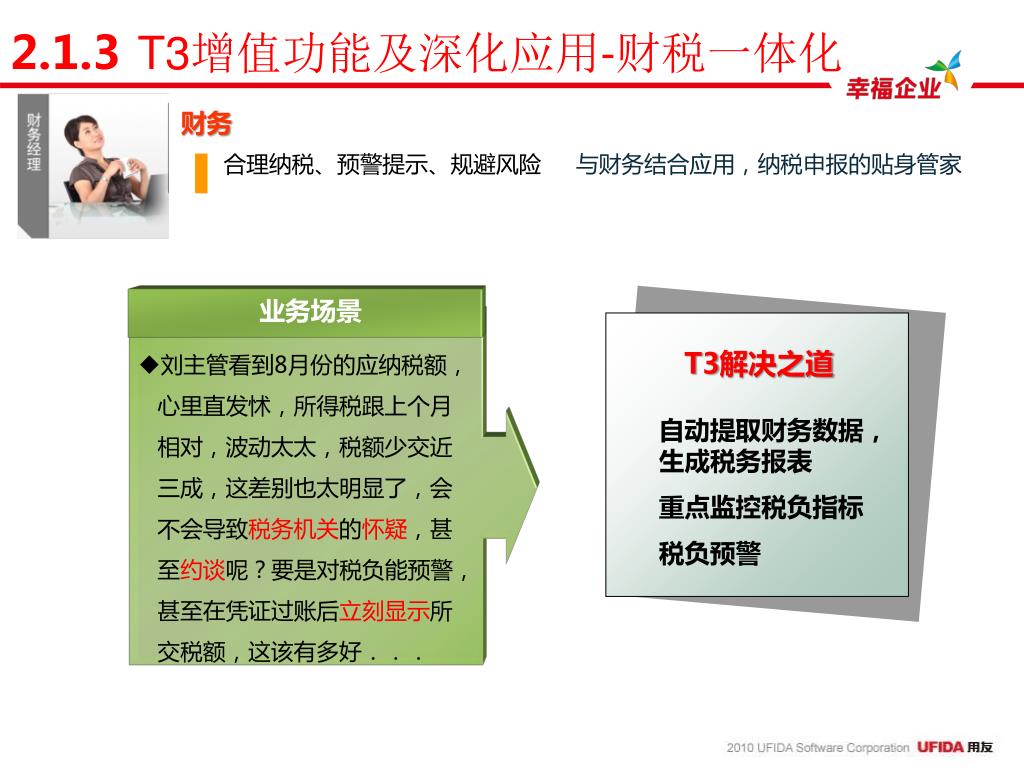 2.1.3 T3增值功能及深化应用-财税一体化

幸福企业

财务经理

财务

合理纳税、预警提示、规避风险　与财务结合应用，纳税申报的贴身管家

业务场景

◆刘主管看到8月份的应纳税额，心里直发怵，所得税跟上个月相对，波动太太，税额少交近三成，这差别也太明显了，会不会导致税务机关的怀疑，甚至约谈呢？要是对税负能预警，甚至在凭证过账后立刻显示所交税额，这该有多好．．．

T3解决之道

自动提取财务数据，生成税务报表

重点监控税负指标

税负预警

2010 UFIDA Software Corporation UFIDA 用友